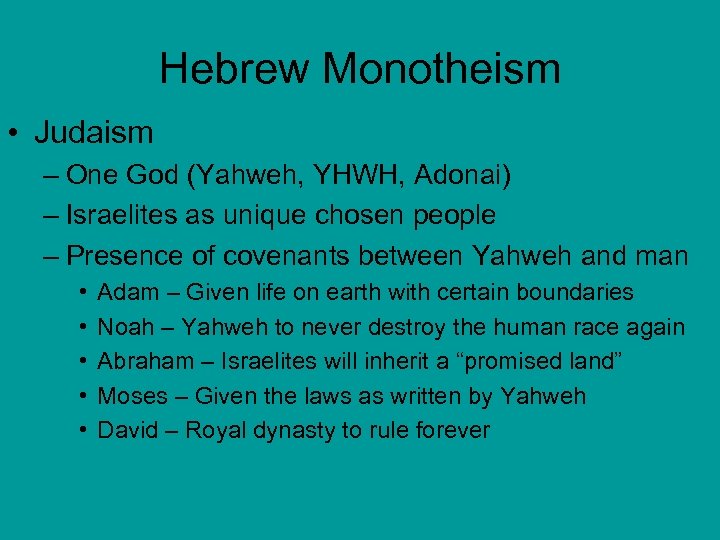 Hebrew Monotheism

• Judaism
– One God (Yahweh, YHWH, Adonai)
– Israelites as unique chosen people
– Presence of covenants between Yahweh and man
• Adam – Given life on earth with certain boundaries
• Noah – Yahweh to never destroy the human race again
• Abraham – Israelites will inherit a “promised land”
• Moses – Given the laws as written by Yahweh
• David – Royal dynasty to rule forever